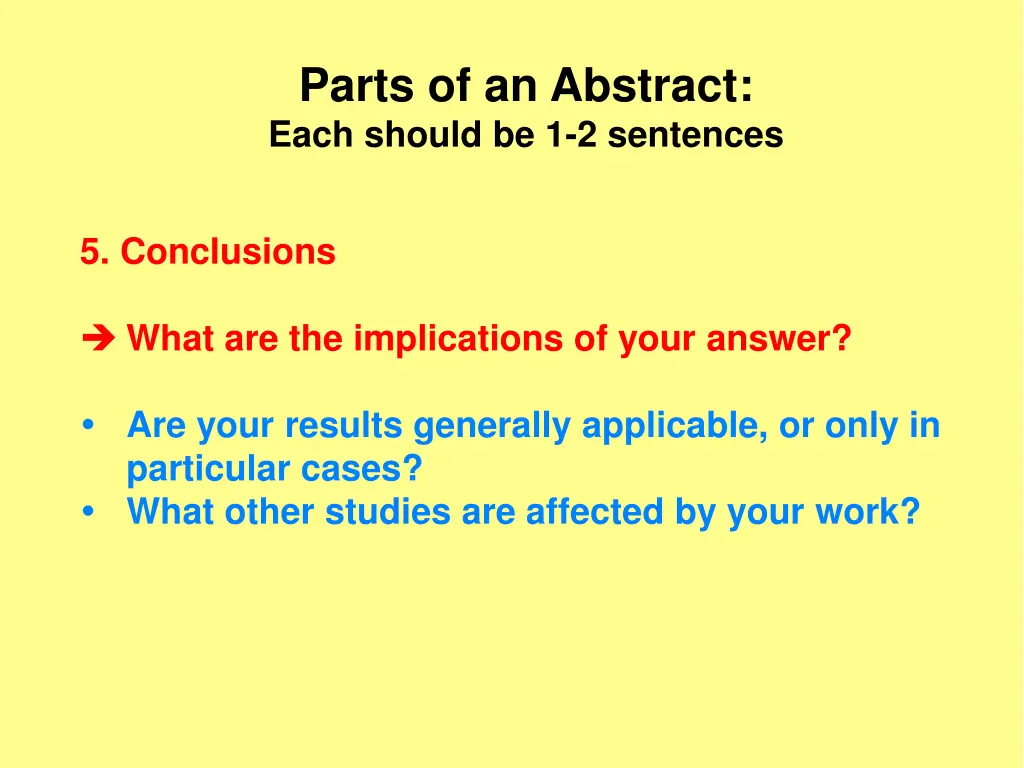 Parts of an Abstract:
Each should be 1-2 sentences

5. Conclusions

➔ What are the implications of your answer?

• Are your results generally applicable, or only in particular cases?
• What other studies are affected by your work?